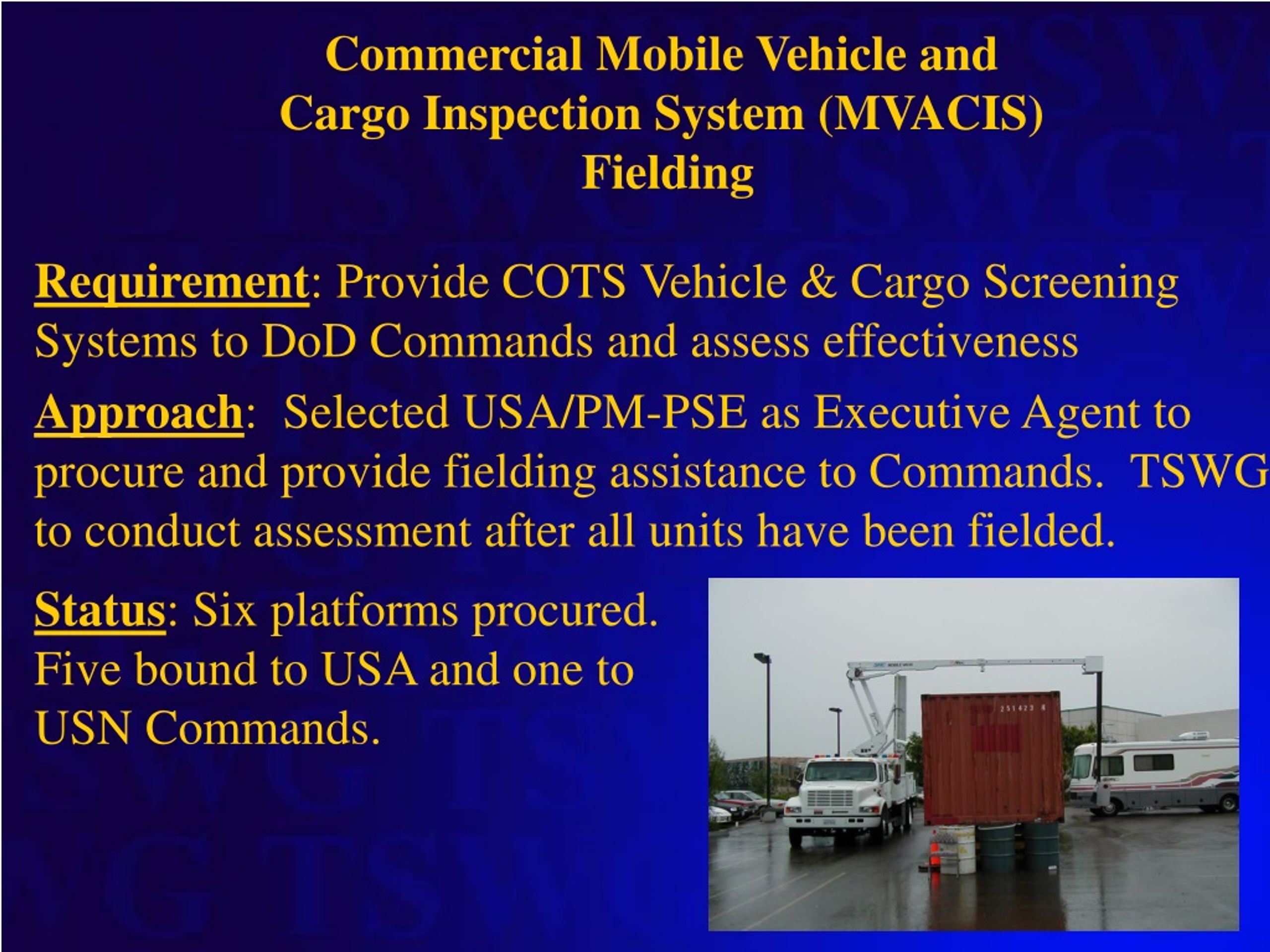 Commercial Mobile Vehicle and Cargo Inspection System (MVACIS) Fielding

Requirement: Provide COTS Vehicle & Cargo Screening Systems to DoD Commands and assess effectiveness

Approach: Selected USA/PM-PSE as Executive Agent to procure and provide fielding assistance to Commands. TSWG to conduct assessment after all units have been fielded.

Status: Six platforms procured. Five bound to USA and one to USN Commands.

251423 4